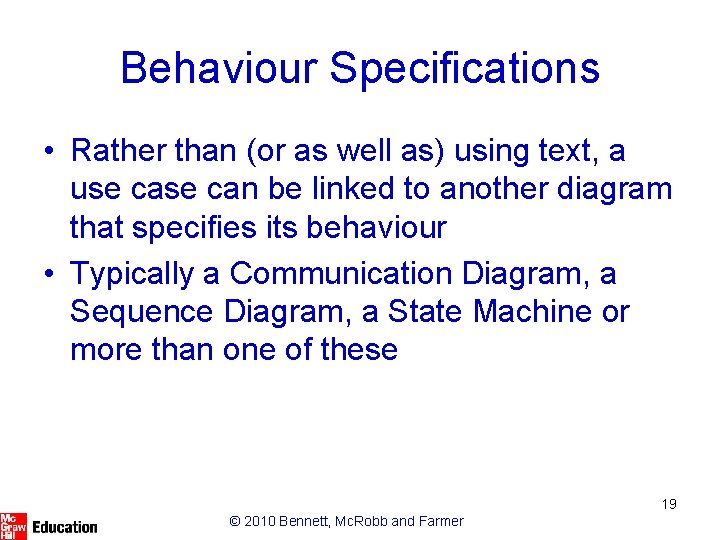 Behaviour Specifications

• Rather than (or as well as) using text, a use case can be linked to another diagram that specifies its behaviour

• Typically a Communication Diagram, a Sequence Diagram, a State Machine or more than one of these

19

Mc Graw Hill Education

© 2010 Bennett, McRobb and Farmer